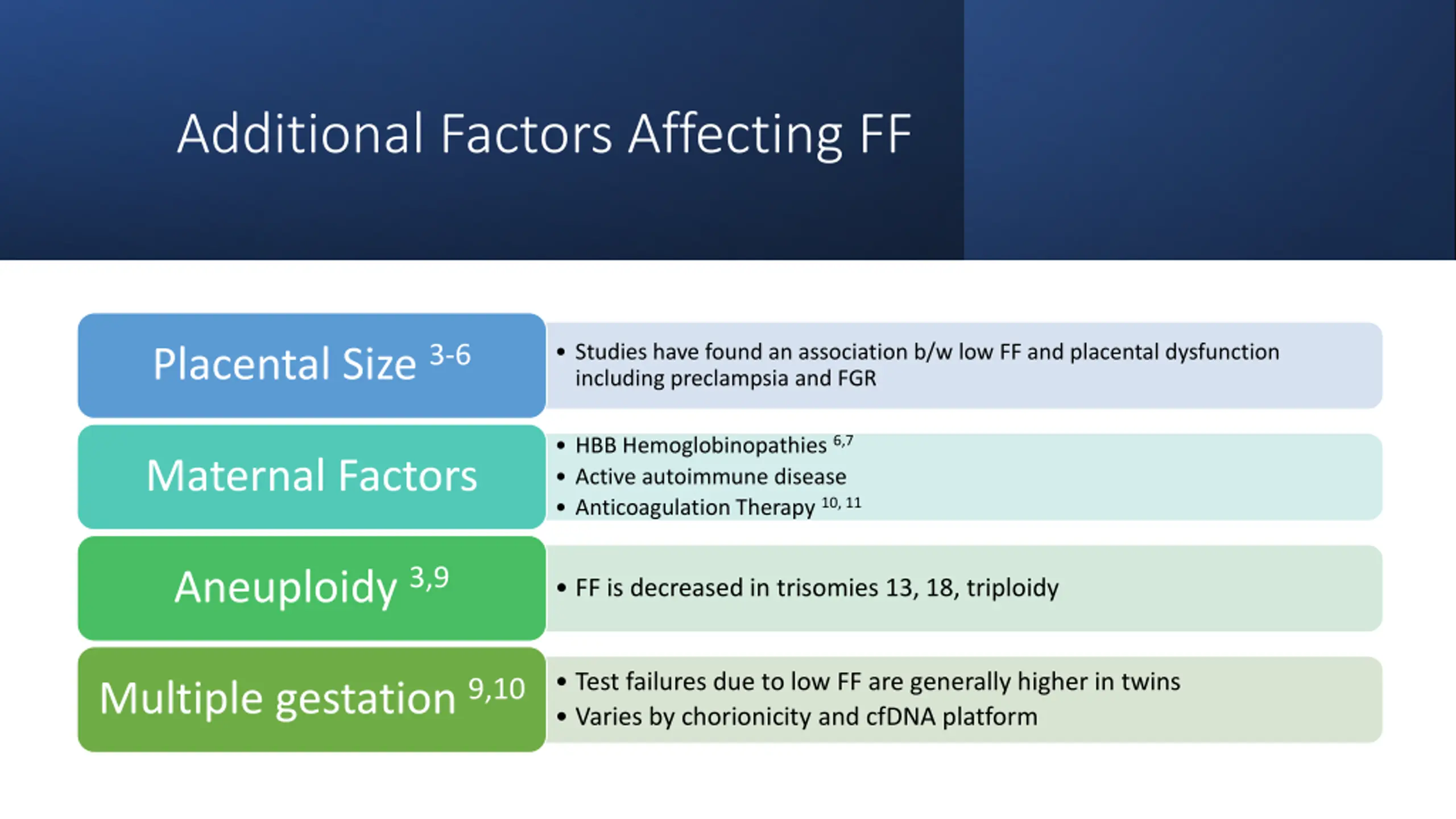 Additional Factors Affecting FF

Placental Size $^{3-6}$

• Studies have found an association b/w low FF and placental dysfunction including preclampsia and FGR

Maternal Factors

• HBB Hemoglobinopathies $^{6,7}$
• Active autoimmune disease
• Anticoagulation Therapy $^{10, 11}$

Aneuploidy $^{3,9}$

• FF is decreased in trisomies 13, 18, triploidy

Multiple gestation $^{9,10}$

• Test failures due to low FF are generally higher in twins
• Varies by chorionicity and cfDNA platform